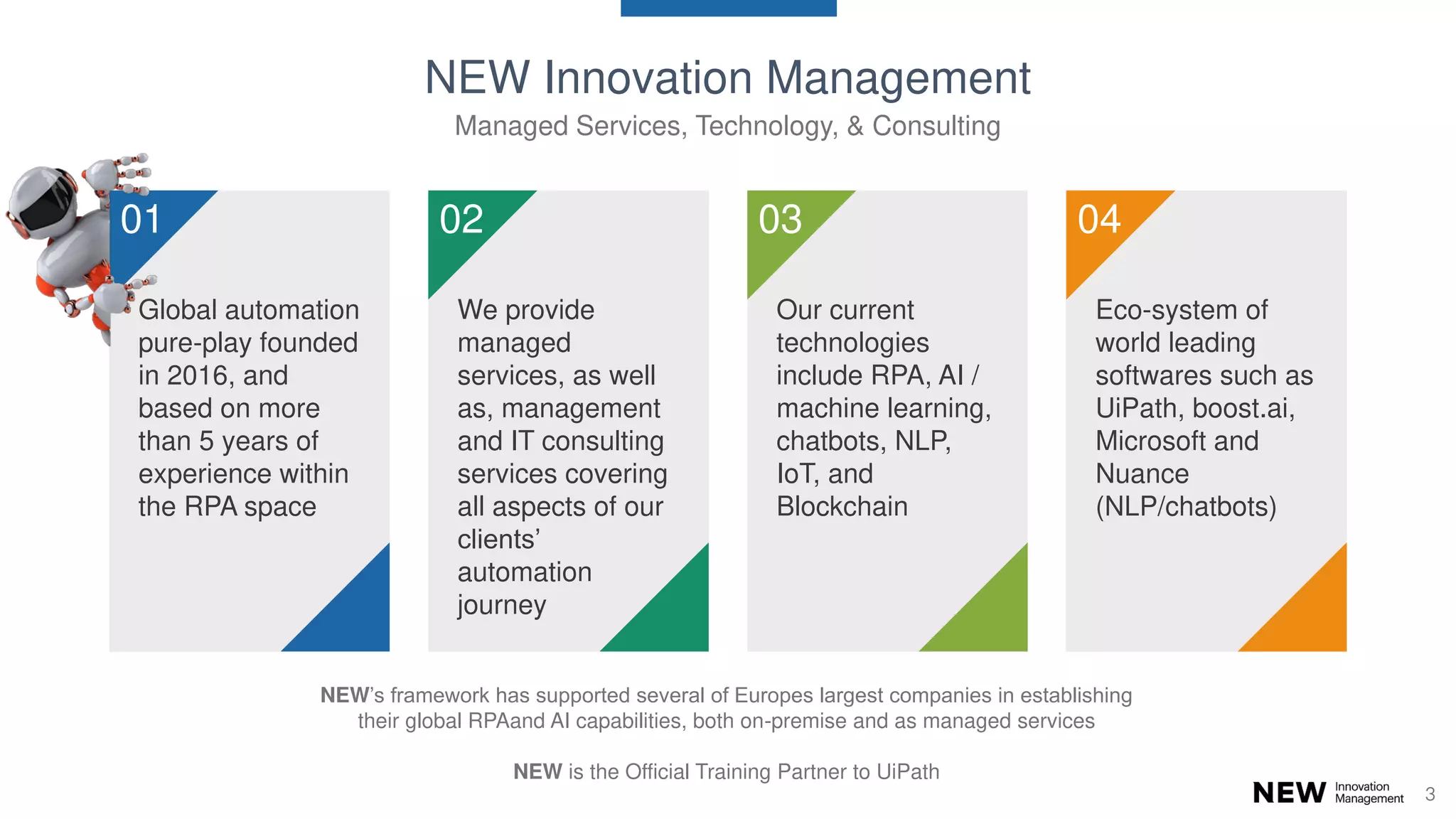 NEW Innovation Management

Managed Services, Technology, & Consulting

01

Global automation pure-play founded in 2016, and based on more than 5 years of experience within the RPA space

02

We provide managed services, as well as, management and IT consulting services covering all aspects of our clients' automation journey

03

Our current technologies include RPA, AI / machine learning, chatbots, NLP, IoT, and Blockchain

04

Eco-system of world leading softwares such as UiPath, boost.ai, Microsoft and Nuance (NLP/chatbots)

NEW's framework has supported several of Europes largest companies in establishing their global RPAand AI capabilities, both on-premise and as managed services

NEW is the Official Training Partner to UiPath

NEW Innovation Management 3